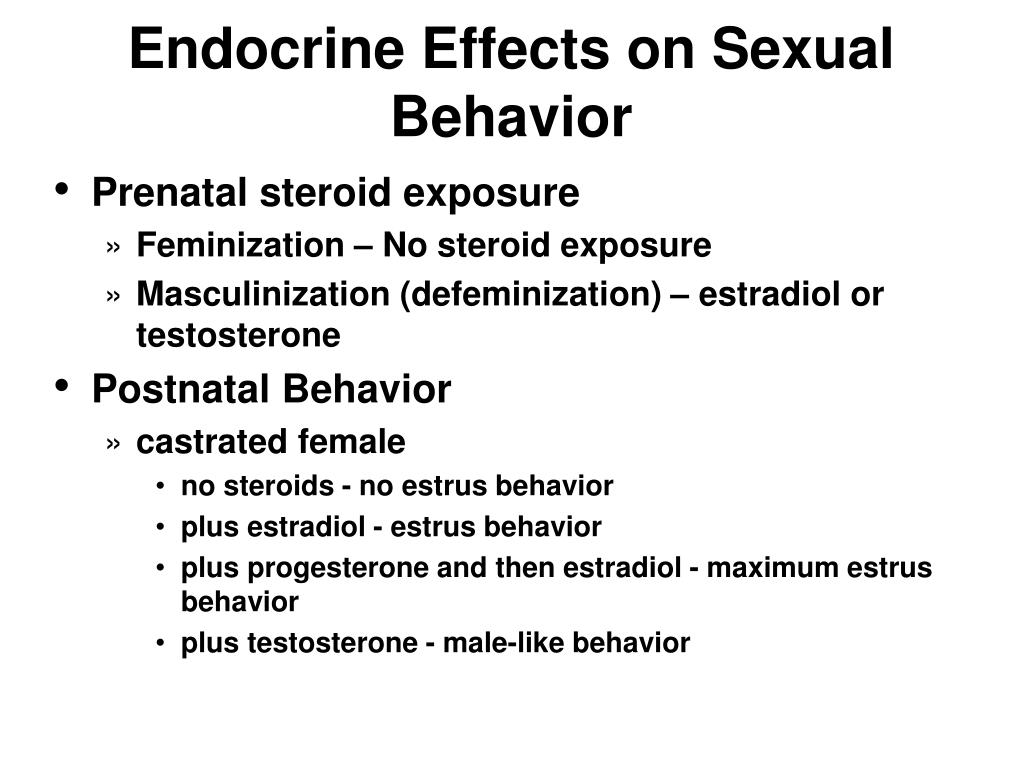 Endocrine Effects on Sexual Behavior

• Prenatal steroid exposure
» Feminization – No steroid exposure
» Masculinization (defeminization) – estradiol or testosterone
• Postnatal Behavior
» castrated female
• no steroids - no estrus behavior
• plus estradiol - estrus behavior
• plus progesterone and then estradiol - maximum estrus behavior
• plus testosterone - male-like behavior